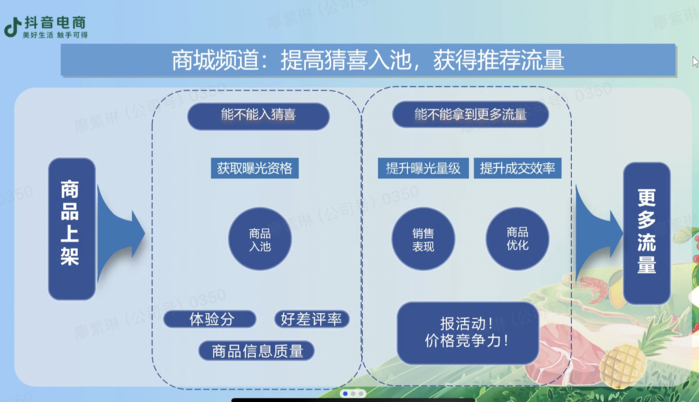 抖音电商
美好生活 触手可得

商城频道：提高猜喜入池，获得推荐流量

商品上架

能不能入猜喜

获取曝光资格

商品入池

体验分

好差评率

商品信息质量

能不能拿到更多流量

提升曝光量级

提升成交效率

销售表现

商品优化

报活动！
价格竞争力！

更多流量

廖紫琳（公司号）0350